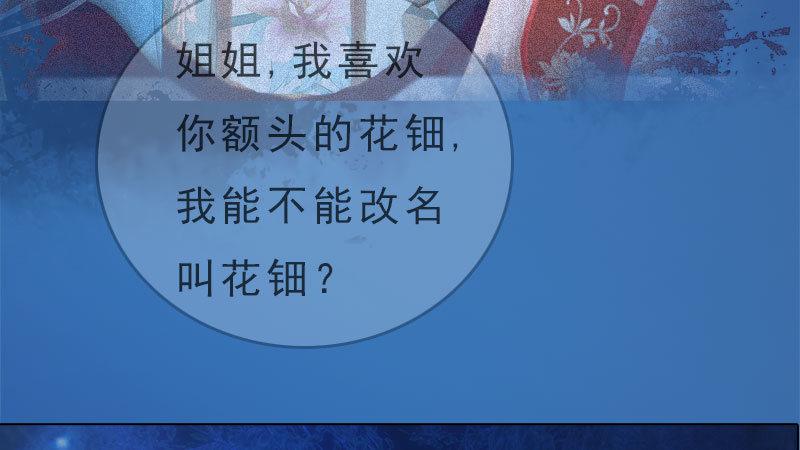 姐姐，我喜欢你额头的花钿，我能不能改名叫花钿？